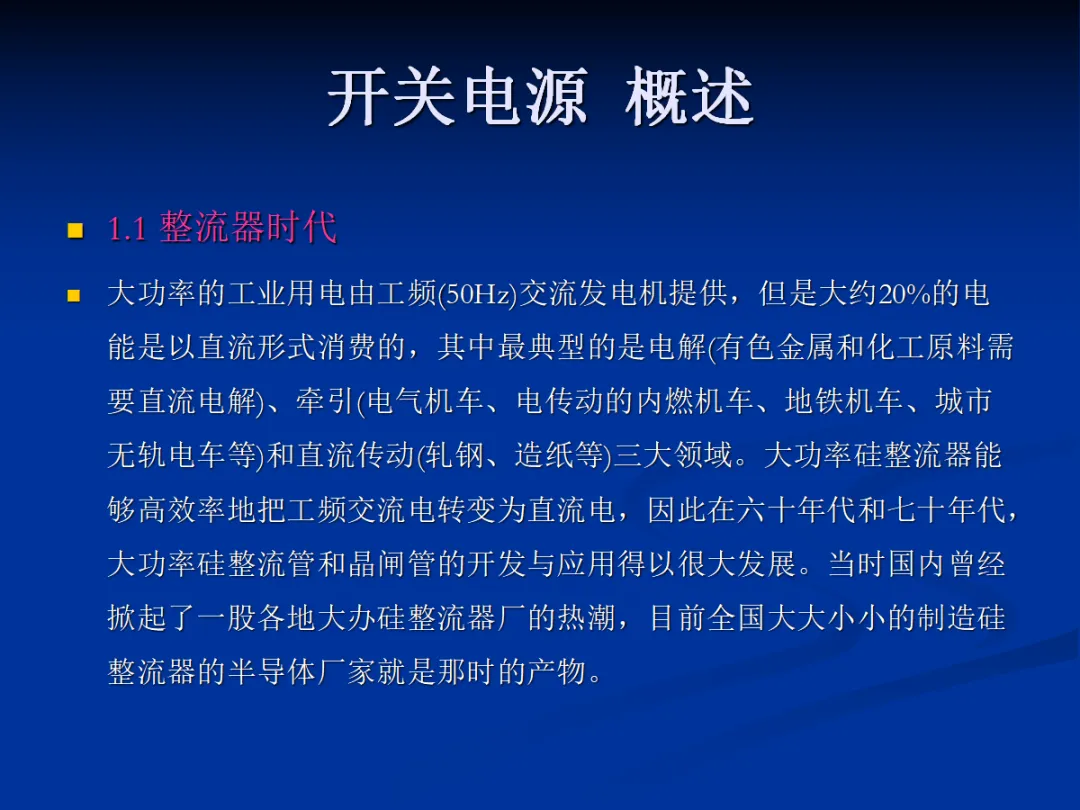 开关电源 概述

1.1 整流器时代

大功率的工业用电由工频(50Hz)交流发电机提供，但是大约20%的电能是以直流形式消费的，其中最典型的是电解(有色金属和化工原料需要直流电解)、牵引(电气机车、电传动的内燃机车、地铁机车、城市无轨电车等)和直流传动(轧钢、造纸等)三大领域。大功率硅整流器能够高效率地把工频交流电转变为直流电，因此在六十年代和七十年代，大功率硅整流管和晶闸管的开发与应用得以很大发展。当时国内曾经掀起了一股各地大办硅整流器厂的热潮，目前全国大大小小的制造硅整流器的半导体厂家就是那时的产物。